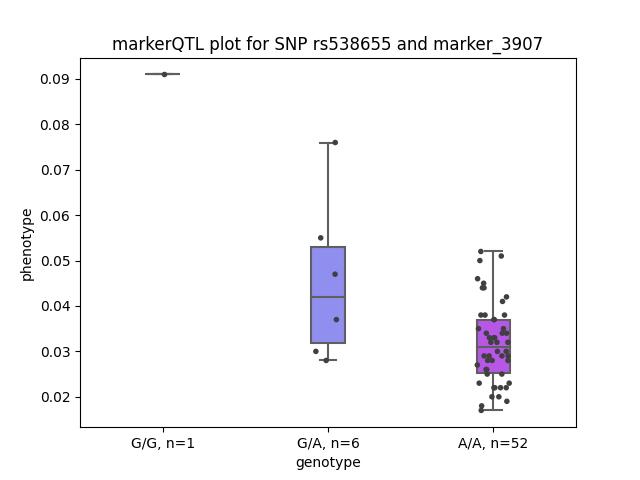 markerQTL plot for SNP rs538655 and marker_3907

phenotype

0.09
0.08
0.07
0.06
0.05
0.04
0.03
0.02

G/G, n=1
G/A, n=6
A/A, n=52

genotype